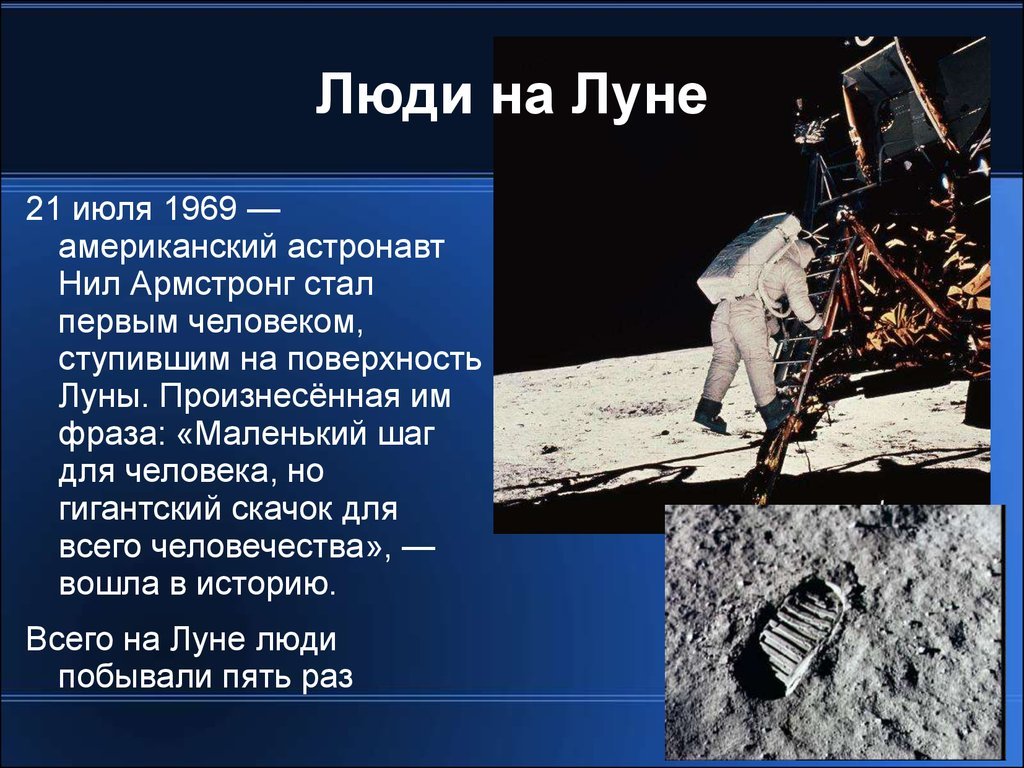 Люди на Луне

21 июля 1969 — американский астронавт Нил Армстронг стал первым человеком, ступившим на поверхность Луны. Произнесённая им фраза: «Маленький шаг для человека, но гигантский скачок для всего человечества», — вошла в историю.

Всего на Луне люди побывали пять раз